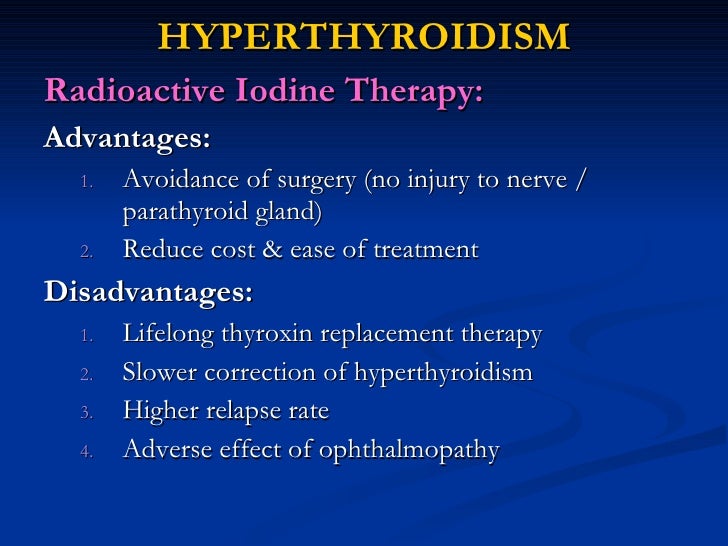 HYPERTHYROIDISM

Radioactive Iodine Therapy:

Advantages:

1. Avoidance of surgery (no injury to nerve / parathyroid gland)
2. Reduce cost & ease of treatment

Disadvantages:

1. Lifelong thyroxin replacement therapy
2. Slower correction of hyperthyroidism
3. Higher relapse rate
4. Adverse effect of ophthalmopathy